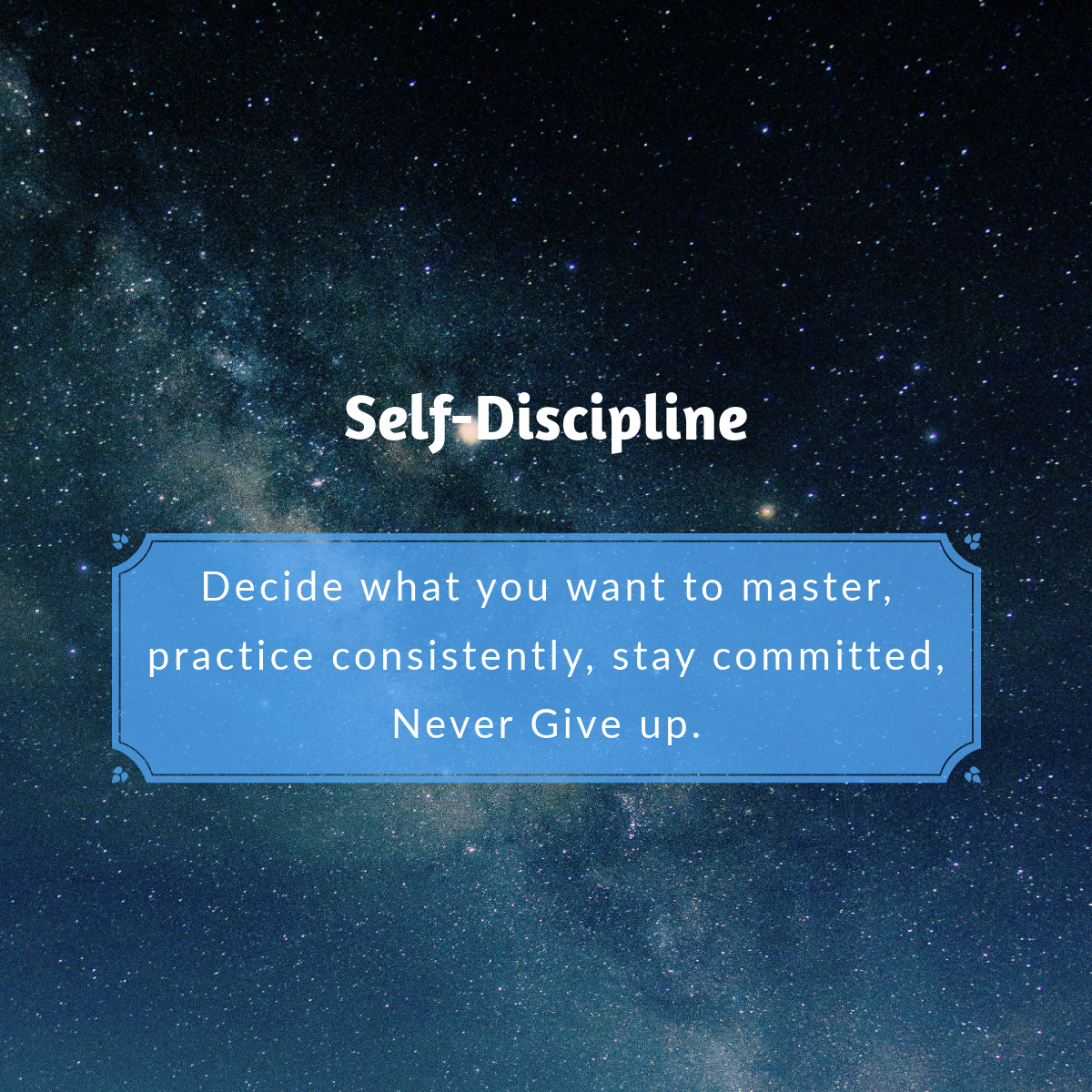 Self-Discipline

Decide what you want to master, practice consistently, stay committed, Never Give up.